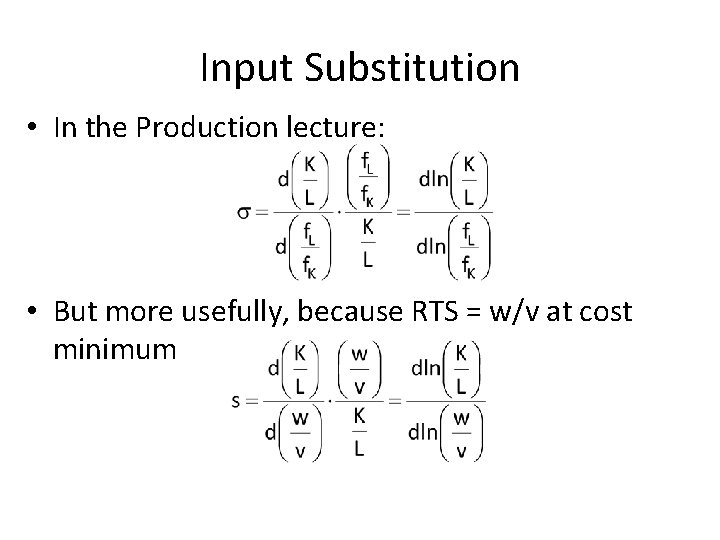 Input Substitution

• In the Production lecture:

$\sigma = \frac{d\left(\frac{K}{L}\right)}{d\left(\frac{f_L}{f_K}\right)} \cdot \frac{\left(\frac{f_L}{f_K}\right)}{\frac{K}{L}} = \frac{d\ln\left(\frac{K}{L}\right)}{d\ln\left(\frac{f_L}{f_K}\right)}$

• But more usefully, because RTS = w/v at cost minimum

$s = \frac{d\left(\frac{K}{L}\right)}{d\left(\frac{w}{v}\right)} \cdot \frac{\left(\frac{w}{v}\right)}{\frac{K}{L}} = \frac{d\ln\left(\frac{K}{L}\right)}{d\ln\left(\frac{w}{v}\right)}$